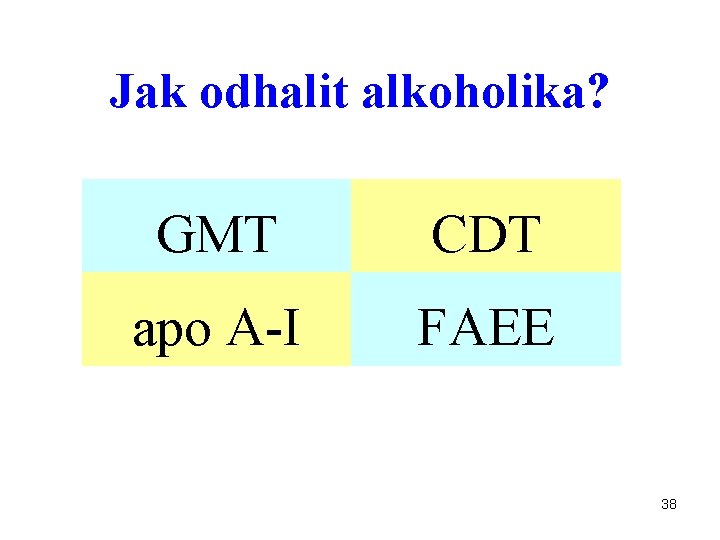 Jak odhalit alkoholika?

| GMT | CDT |
|---|---|
| apo A-I | FAEE |

38